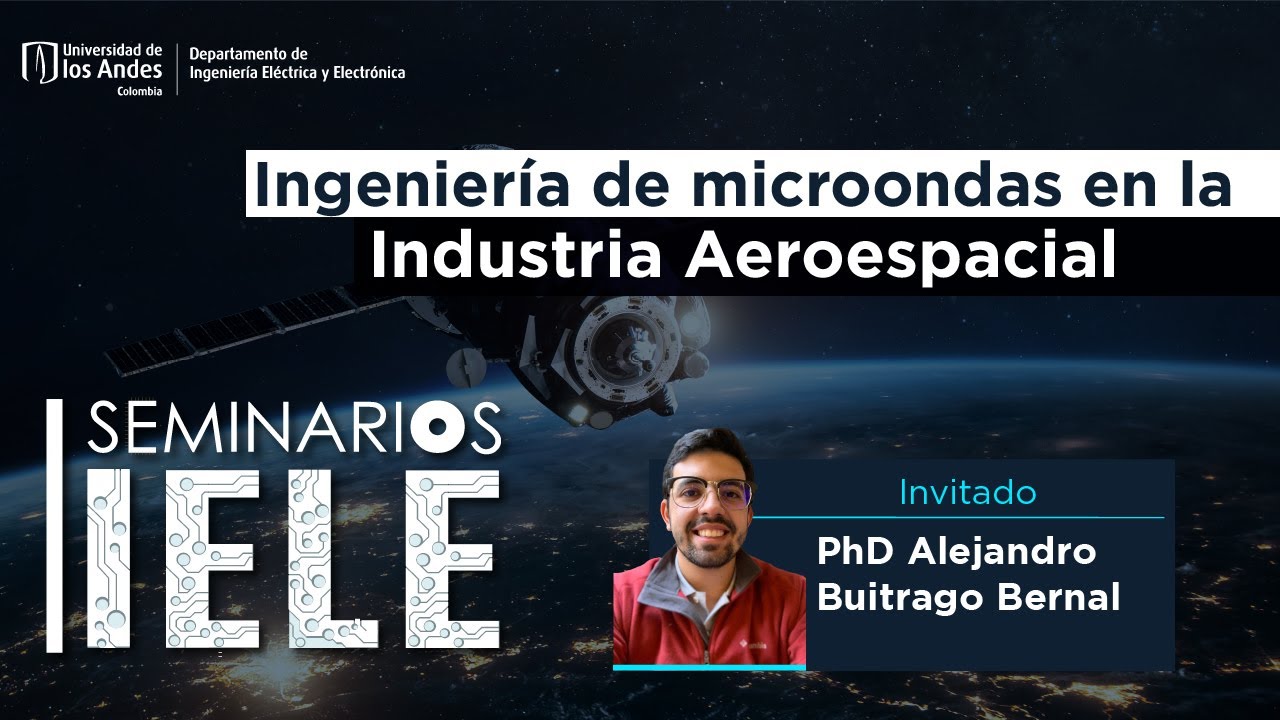 Universidad de los Andes
Colombia

Departamento de Ingeniería Eléctrica y Electrónica

Ingeniería de microondas en la Industria Aeroespacial

SEMINARIOS IELE

Invitado

PhD Alejandro Buitrago Bernal